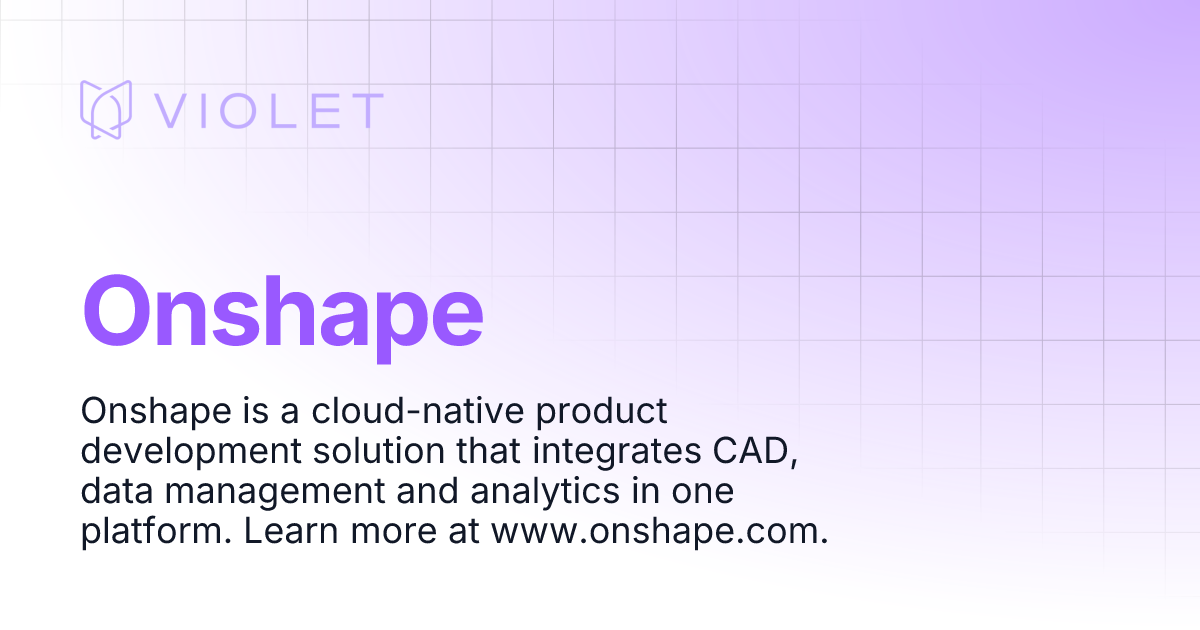 VIOLET

Onshape

Onshape is a cloud-native product development solution that integrates CAD, data management and analytics in one platform. Learn more at www.onshape.com.